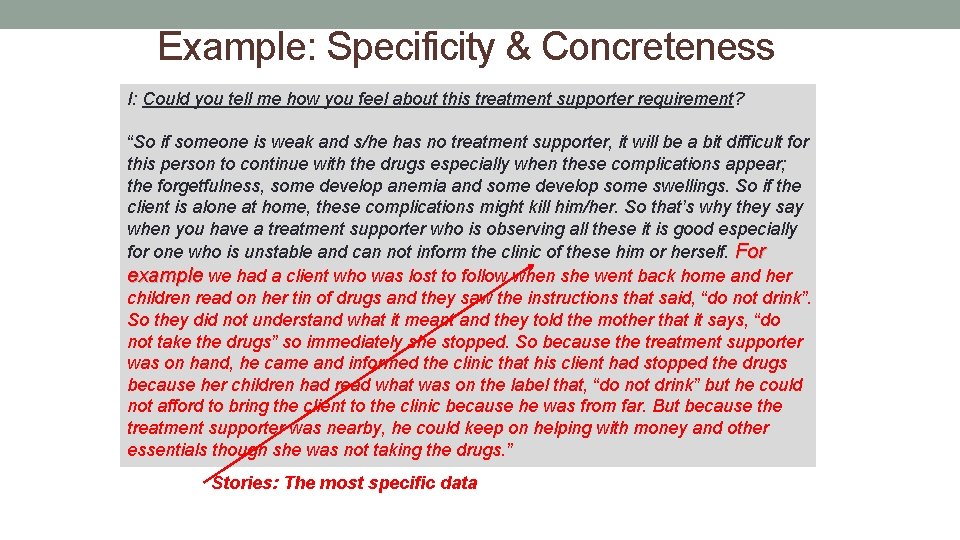 Example: Specificity & Concreteness

I: Could you tell me how you feel about this treatment supporter requirement?

"So if someone is weak and s/he has no treatment supporter, it will be a bit difficult for this person to continue with the drugs especially when these complications appear; the forgetfulness, some develop anemia and some develop some swellings. So if the client is alone at home, these complications might kill him/her. So that's why they say when you have a treatment supporter who is observing all these it is good especially for one who is unstable and can not inform the clinic of these him or herself. For example we had a client who was lost to follow when she went back home and her children read on her tin of drugs and they saw the instructions that said, "do not drink". So they did not understand what it meant and they told the mother that it says, "do not take the drugs" so immediately she stopped. So because the treatment supporter was on hand, he came and informed the clinic that his client had stopped the drugs because her children had read what was on the label that, "do not drink" but he could not afford to bring the client to the clinic because he was from far. But because the treatment supporter was nearby, he could keep on helping with money and other essentials though she was not taking the drugs."

Stories: The most specific data